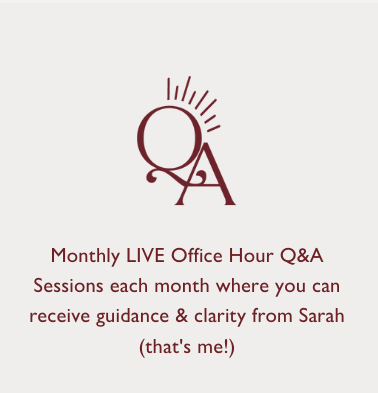 QA

Monthly LIVE Office Hour Q&A Sessions each month where you can receive guidance & clarity from Sarah (that's me!)